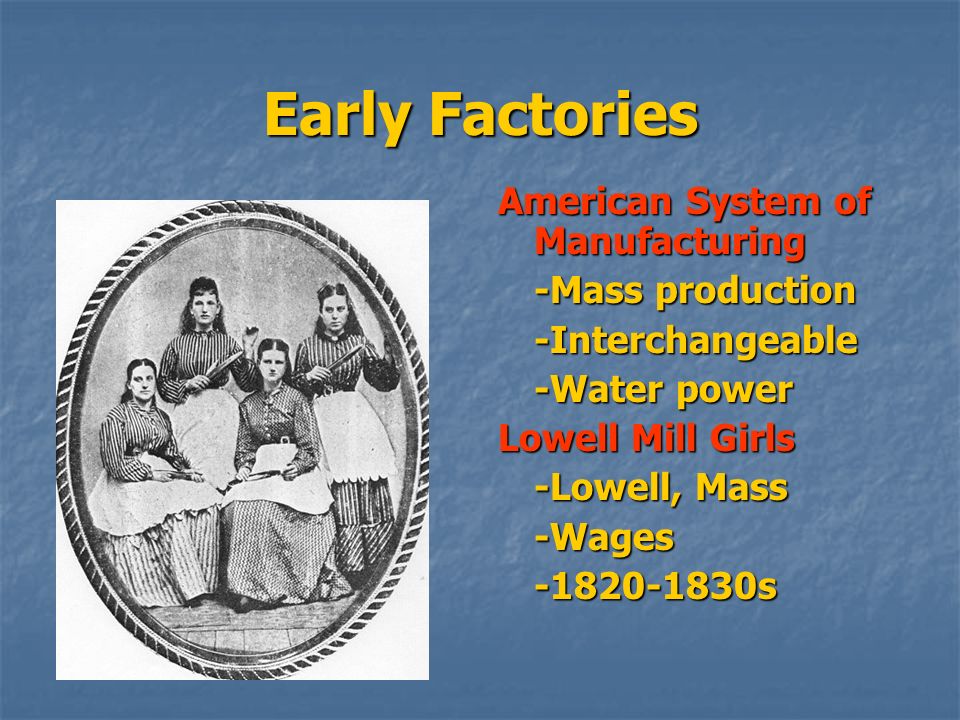 Early Factories

American System of Manufacturing

-Mass production

-Interchangeable

-Water power

Lowell Mill Girls

-Lowell, Mass

-Wages

-1820-1830s